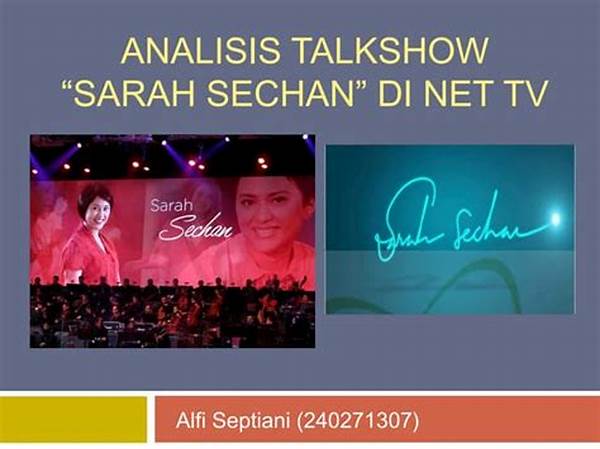 ANALISIS TALKSHOW "SARAH SECHAN" DI NET TV

Sarah Sechan

Sarah Sechan

Alfi Septiani (240271307)